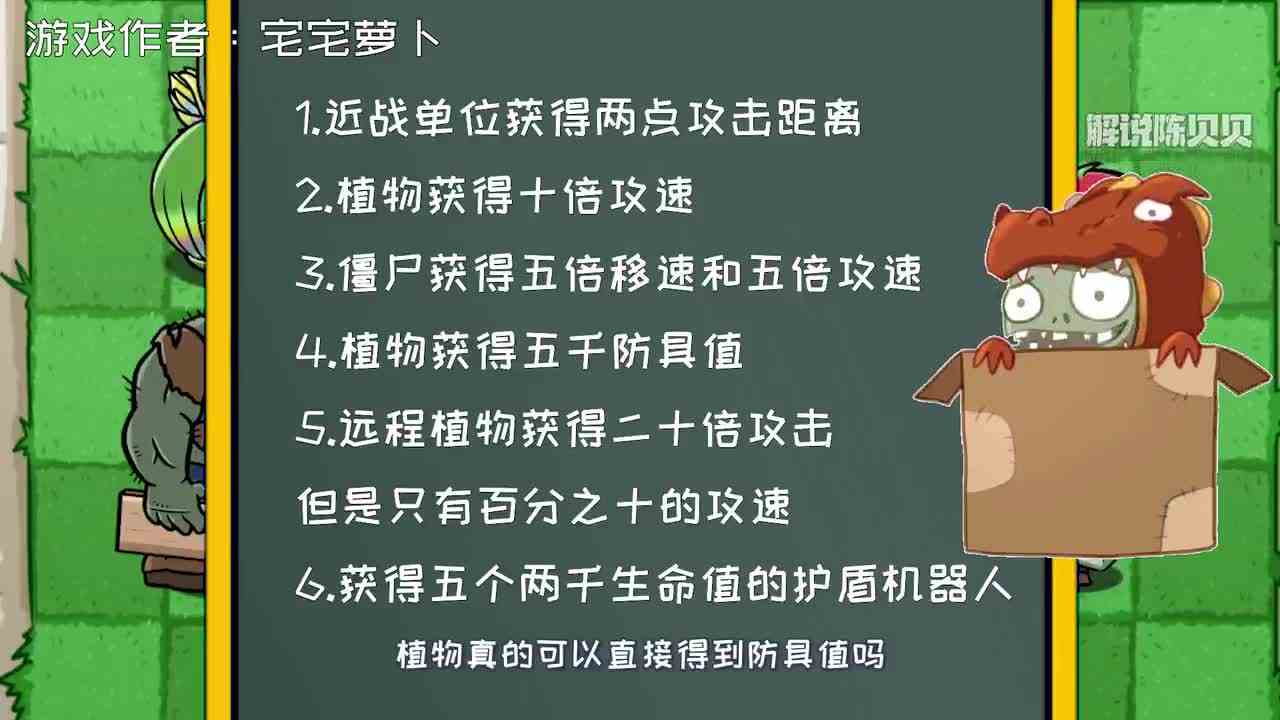 游戏作者：宅宅萝卜

解说陈贝贝

1.近战单位获得两点攻击距离

2.植物获得十倍攻速

3.僵尸获得五倍移速和五倍攻速

4.植物获得五千防具值

5.远程植物获得二十倍攻击

但是只有百分之十的攻速

6.获得五个两千生命值的护盾机器人

植物真的可以直接得到防具值吗